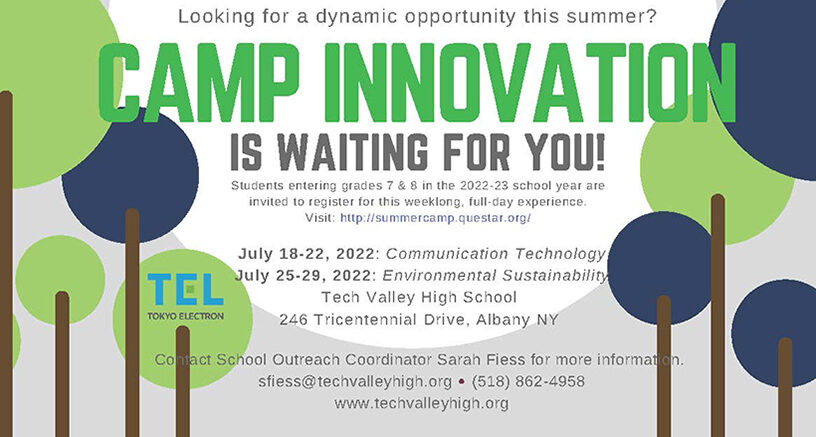 Looking for a dynamic opportunity this summer?

CAMP INNOVATION

IS WAITING FOR YOU!

Students entering grades 7 & 8 in the 2022-23 school year are invited to register for this weeklong, full-day experience.
Visit: http://summercamp.questar.org/

July 18-22, 2022: Communication Technology
July 25-29, 2022: Environmental Sustainability
Tech Valley High School
246 Tricentennial Drive, Albany NY

TEL
TOKYO ELECTRON

Contact School Outreach Coordinator Sarah Fiess for more information.
sfiess@techvalleyhigh.org • (518) 862-4958
www.techvalleyhigh.org